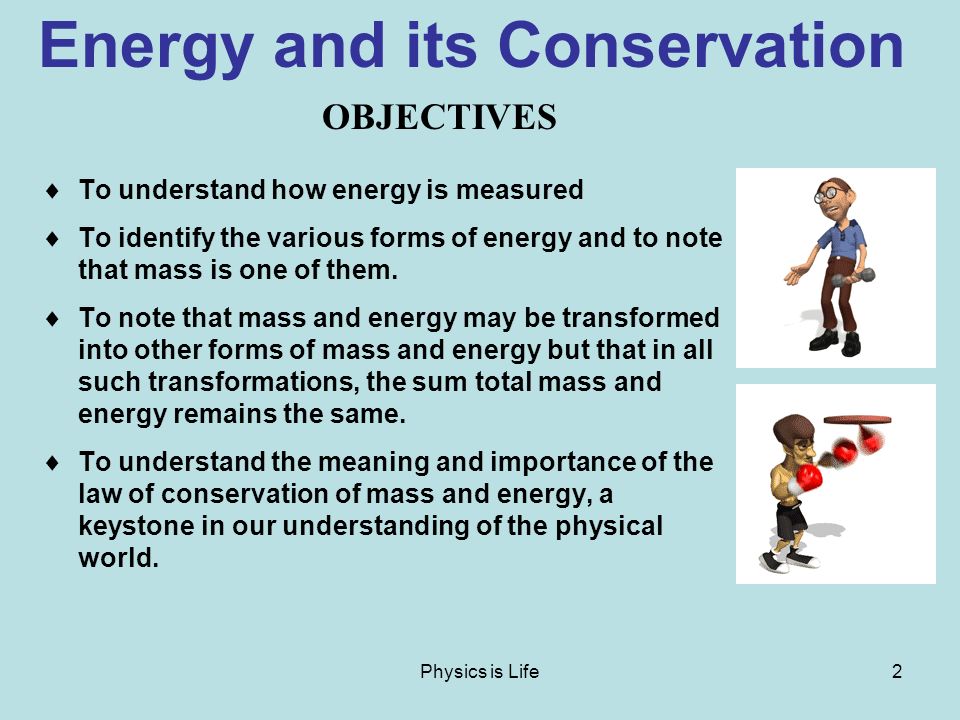 Energy and its Conservation

OBJECTIVES

♦ To understand how energy is measured

♦ To identify the various forms of energy and to note that mass is one of them.

♦ To note that mass and energy may be transformed into other forms of mass and energy but that in all such transformations, the sum total mass and energy remains the same.

♦ To understand the meaning and importance of the law of conservation of mass and energy, a keystone in our understanding of the physical world.

Physics is Life

2